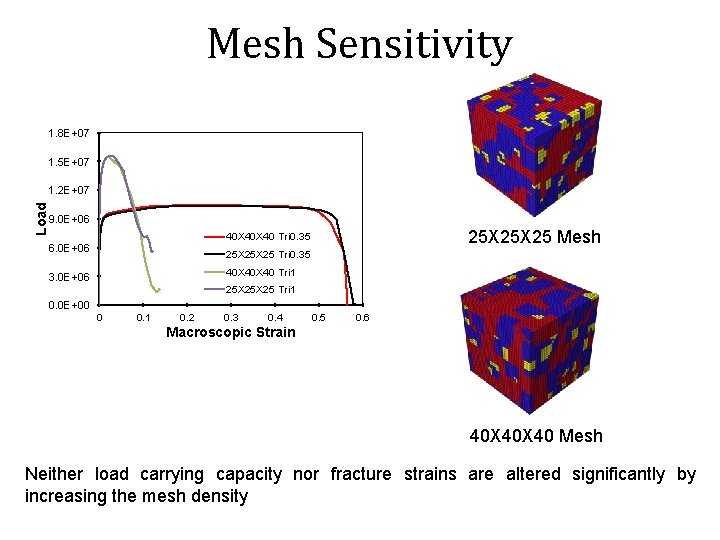 Mesh Sensitivity

1.8E+07
1.5E+07
1.2E+07
9.0E+06
6.0E+06
3.0E+06
0.0E+00
Load
0
0.1
0.2
0.3
0.4
0.5
0.6
Macroscopic Strain

40X40X40 Tri0.35
25X25X25 Tri0.35
40X40X40 Tri1
25X25X25 Tri1

25X25X25 Mesh

40X40X40 Mesh

Neither load carrying capacity nor fracture strains are altered significantly by increasing the mesh density